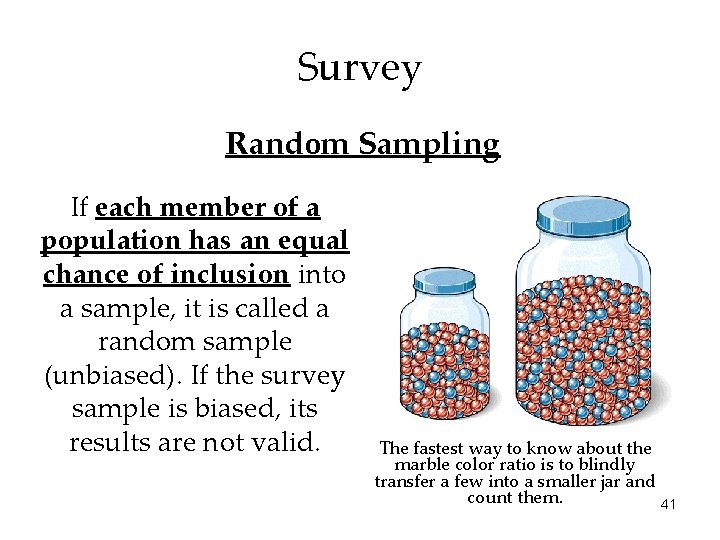 Survey

Random Sampling

If each member of a population has an equal chance of inclusion into a sample, it is called a random sample (unbiased). If the survey sample is biased, its results are not valid.

The fastest way to know about the marble color ratio is to blindly transfer a few into a smaller jar and count them.

41